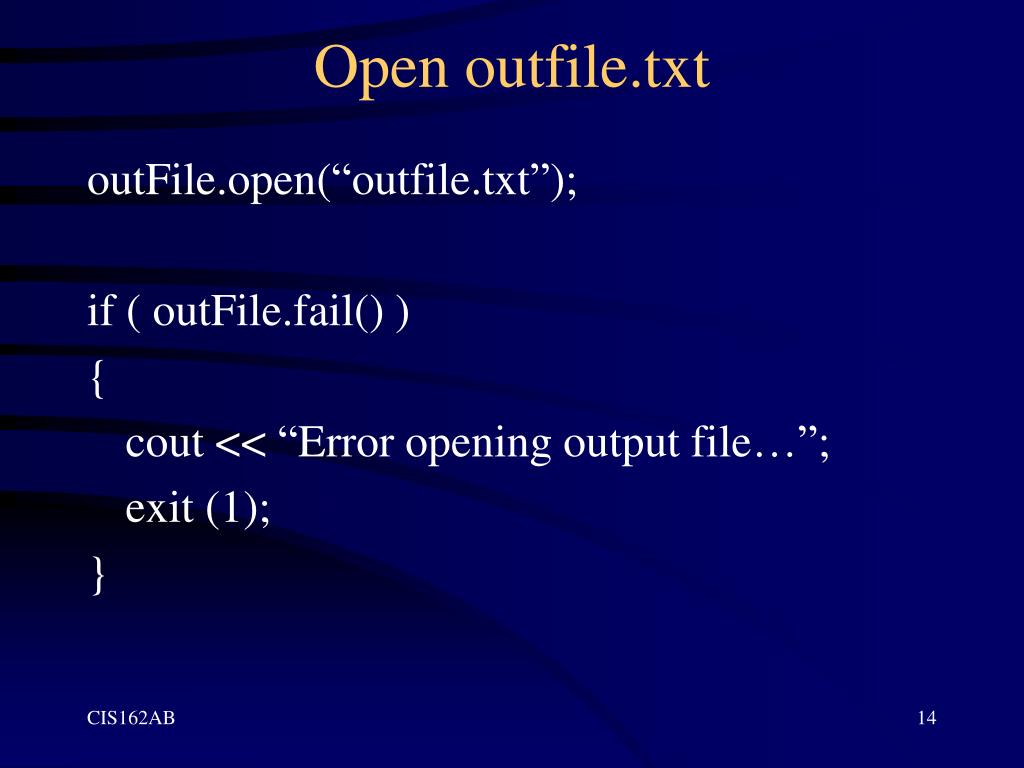 Open outfile.txt

outFile.open(“outfile.txt”);

if ( outFile.fail() )
{
cout << “Error opening output file…”;
exit (1);
}

CIS162AB

14